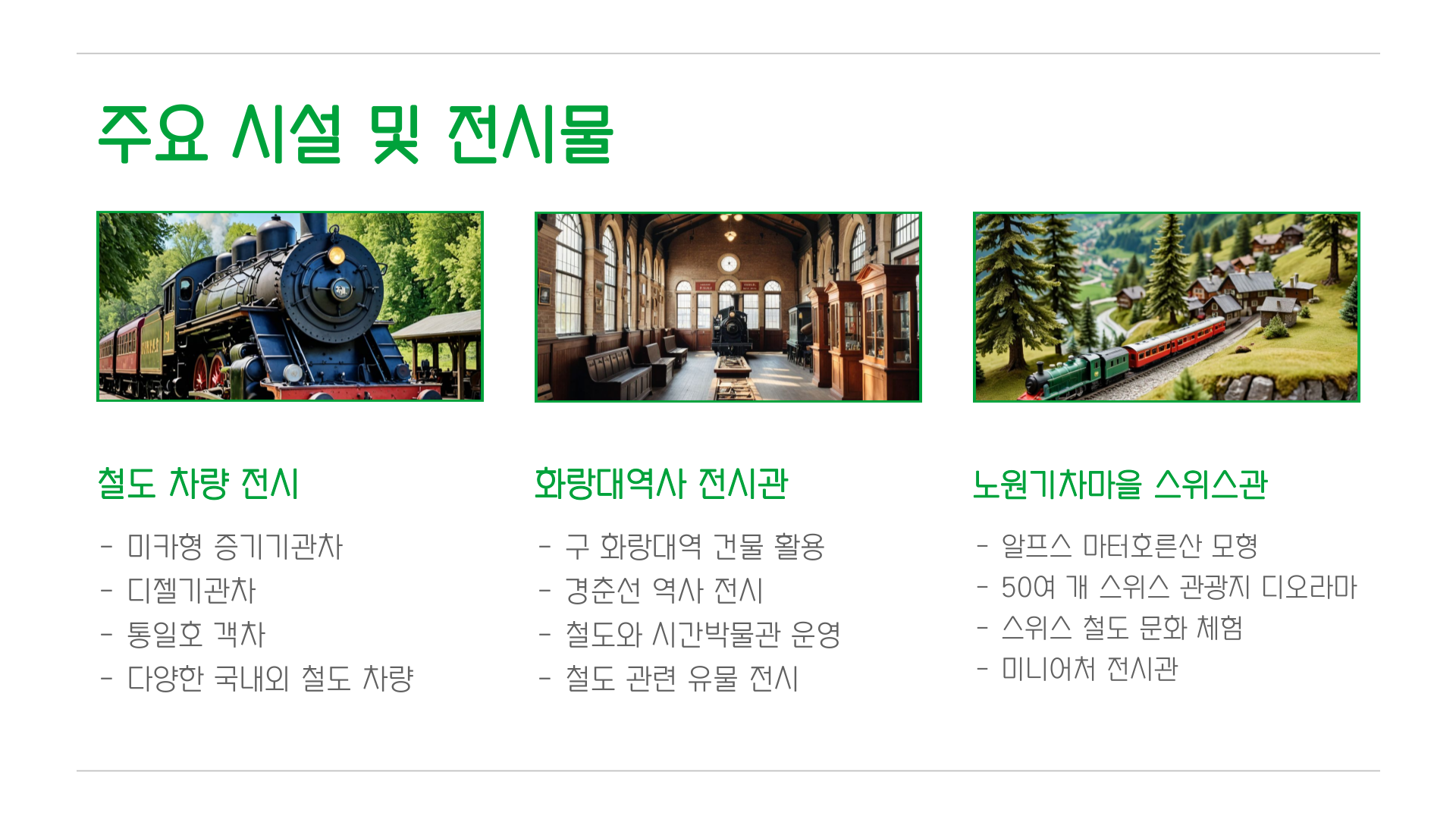 주요 시설 및 전시물

철도 차량 전시

- 미카형 증기기관차
- 디젤기관차
- 통일호 객차
- 다양한 국내외 철도 차량

화랑대역사 전시관

- 구 화랑대역 건물 활용
- 경춘선 역사 전시
- 철도와 시간박물관 운영
- 철도 관련 유물 전시

노원기차마을 스위스관

- 알프스 마터호른산 모형
- 50여 개 스위스 관광지 디오라마
- 스위스 철도 문화 체험
- 미니어처 전시관